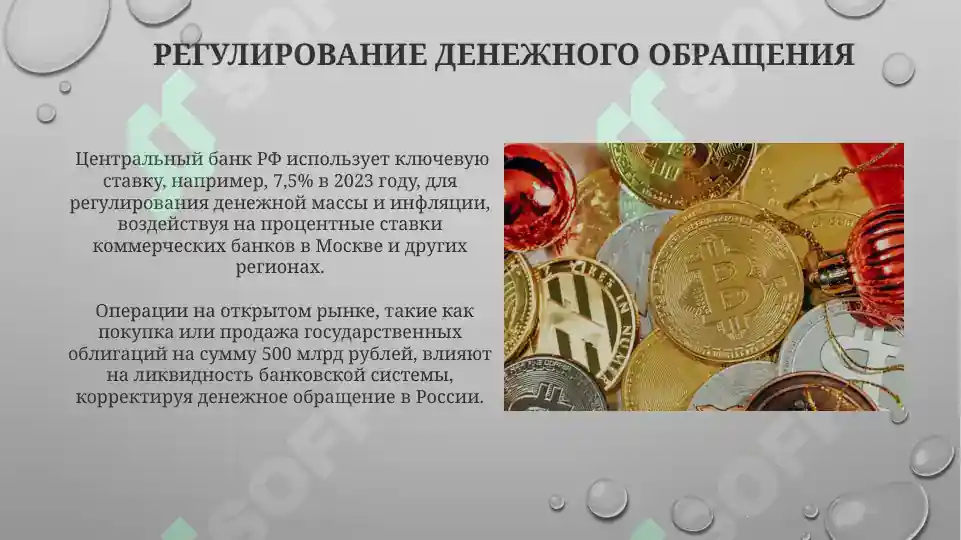 РЕГУЛИРОВАНИЕ ДЕНЕЖНОГО ОБРАЩЕНИЯ

Центральный банк РФ использует ключевую ставку, например, 7,5% в 2023 году, для регулирования денежной массы и инфляции, воздействуя на процентные ставки коммерческих банков в Москве и других регионах.

Операции на открытом рынке, такие как покупка или продажа государственных облигаций на сумму 500 млрд рублей, влияют на ликвидность банковской системы, корректируя денежное обращение в России.